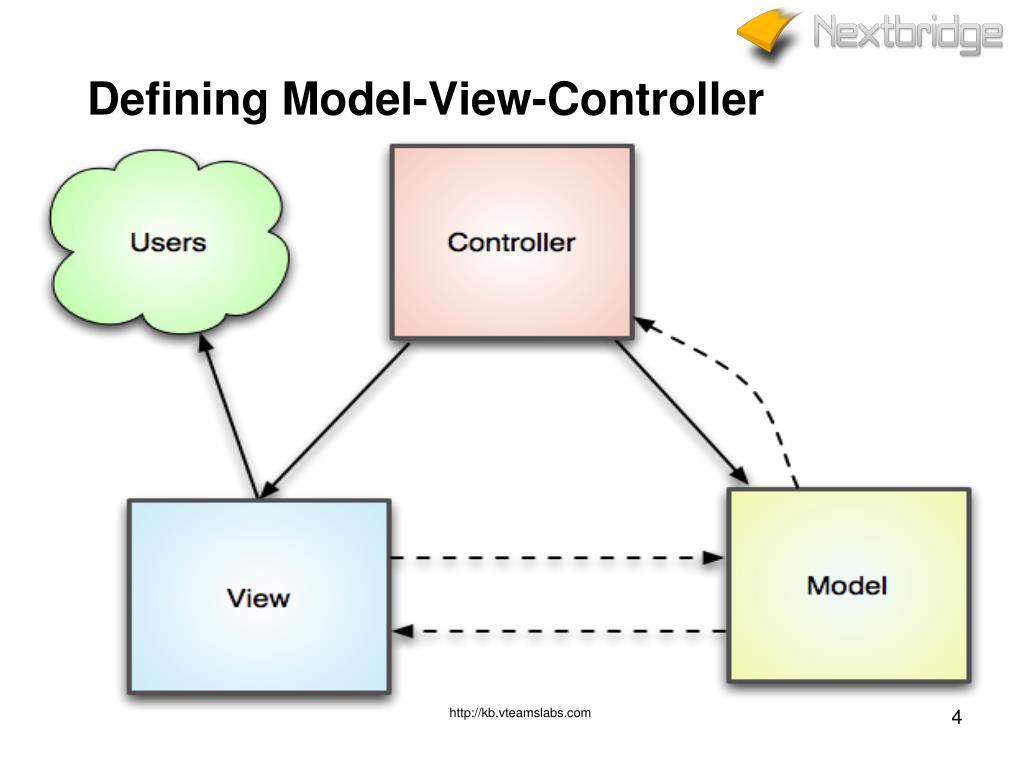 Nextbridge

Defining Model-View-Controller

Users

Controller

View

Model

http://kb.vteamslabs.com

4